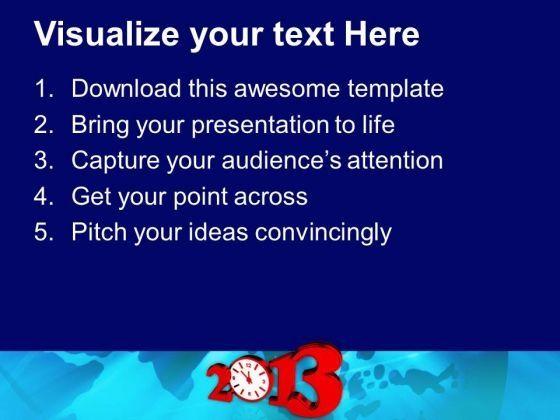 Visualize your text Here

1. Download this awesome template
2. Bring your presentation to life
3. Capture your audience's attention
4. Get your point across
5. Pitch your ideas convincingly

2013